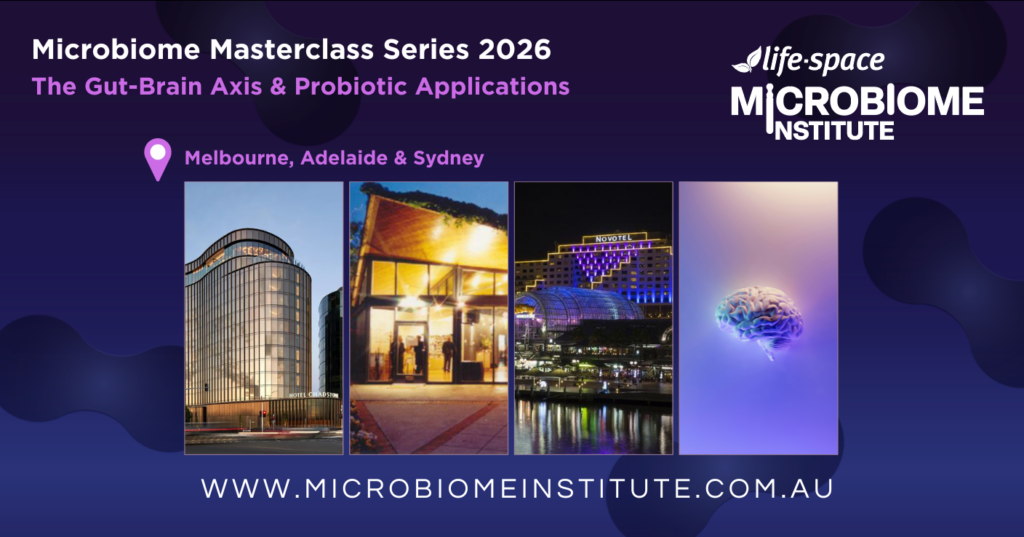 Microbiome Masterclass Series 2026
The Gut-Brain Axis & Probiotic Applications

life·space
MICROBIOME
INSTITUTE

Melbourne, Adelaide & Sydney

HOTEL CHADSTONE

NOVOTEL

WWW.MICROBIOMEINSTITUTE.COM.AU